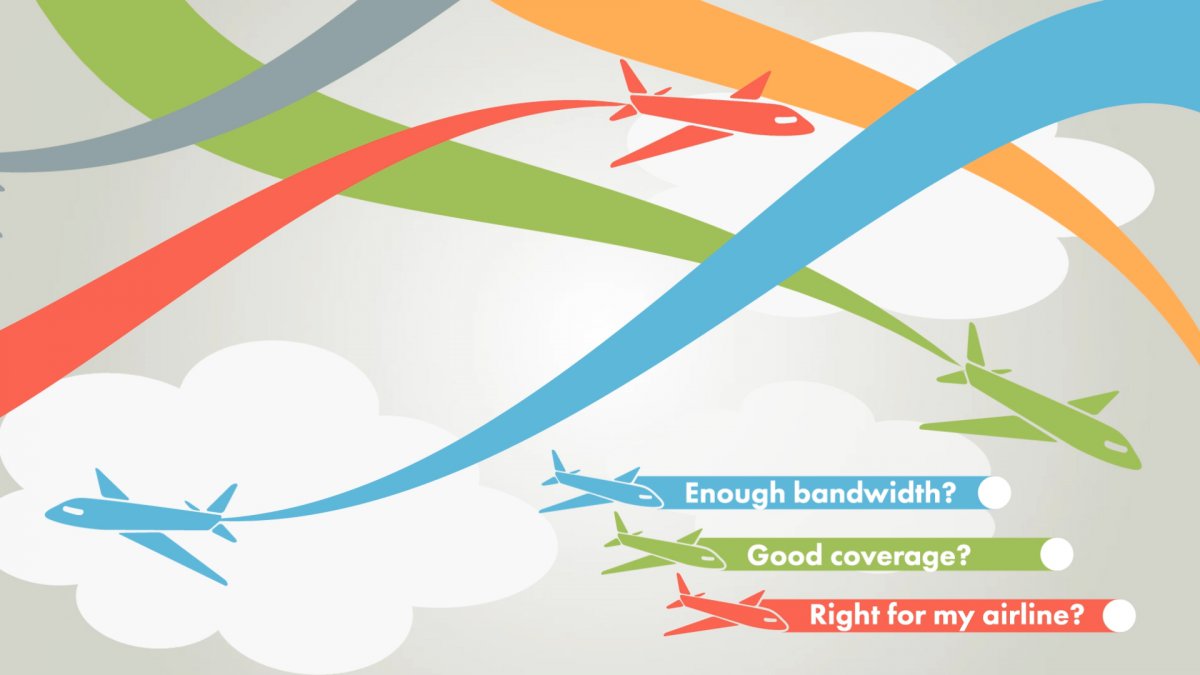 Enough bandwidth?

Good coverage?

Right for my airline?